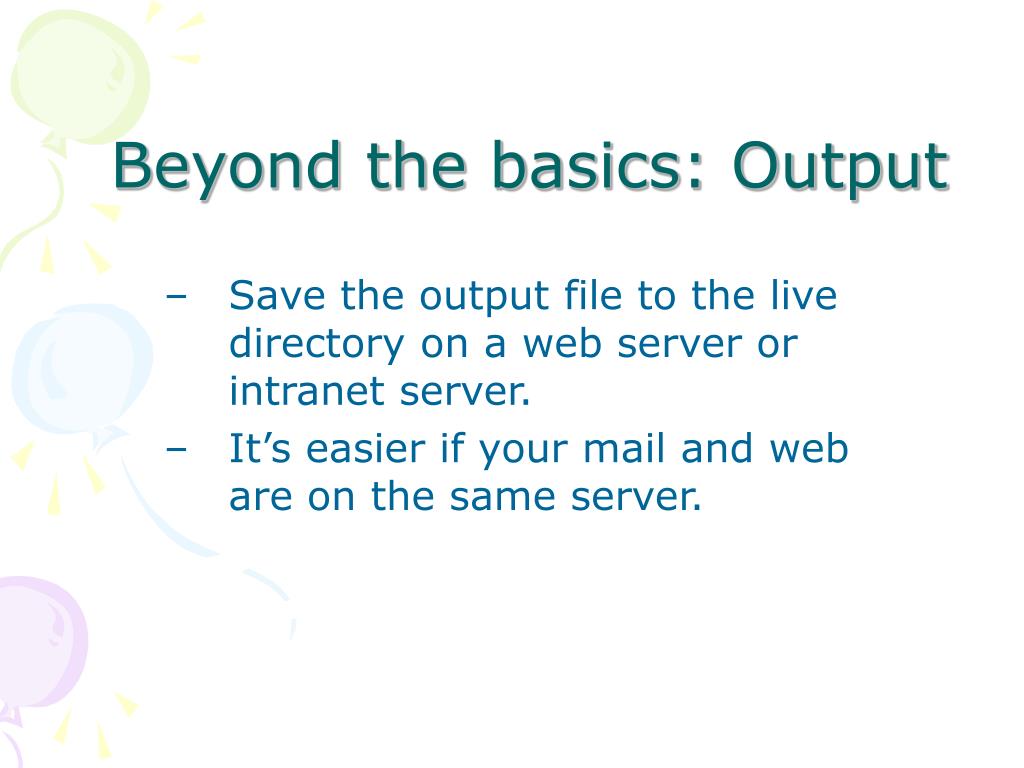 Beyond the basics: Output

– Save the output file to the live directory on a web server or intranet server.

– It’s easier if your mail and web are on the same server.